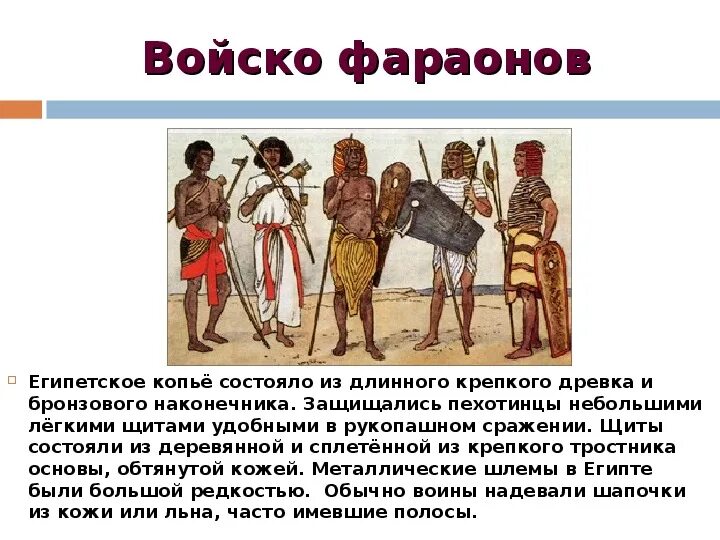 Войско фараонов

Египетское копьё состояло из длинного крепкого древка и бронзового наконечника. Защищались пехотинцы небольшими лёгкими щитами удобными в рукопашном сражении. Щиты состояли из деревянной и сплетённой из крепкого тростника основы, обтянутой кожей. Металлические шлемы в Египте были большой редкостью. Обычно воины надевали шапочки из кожи или льна, часто имевшие полосы.